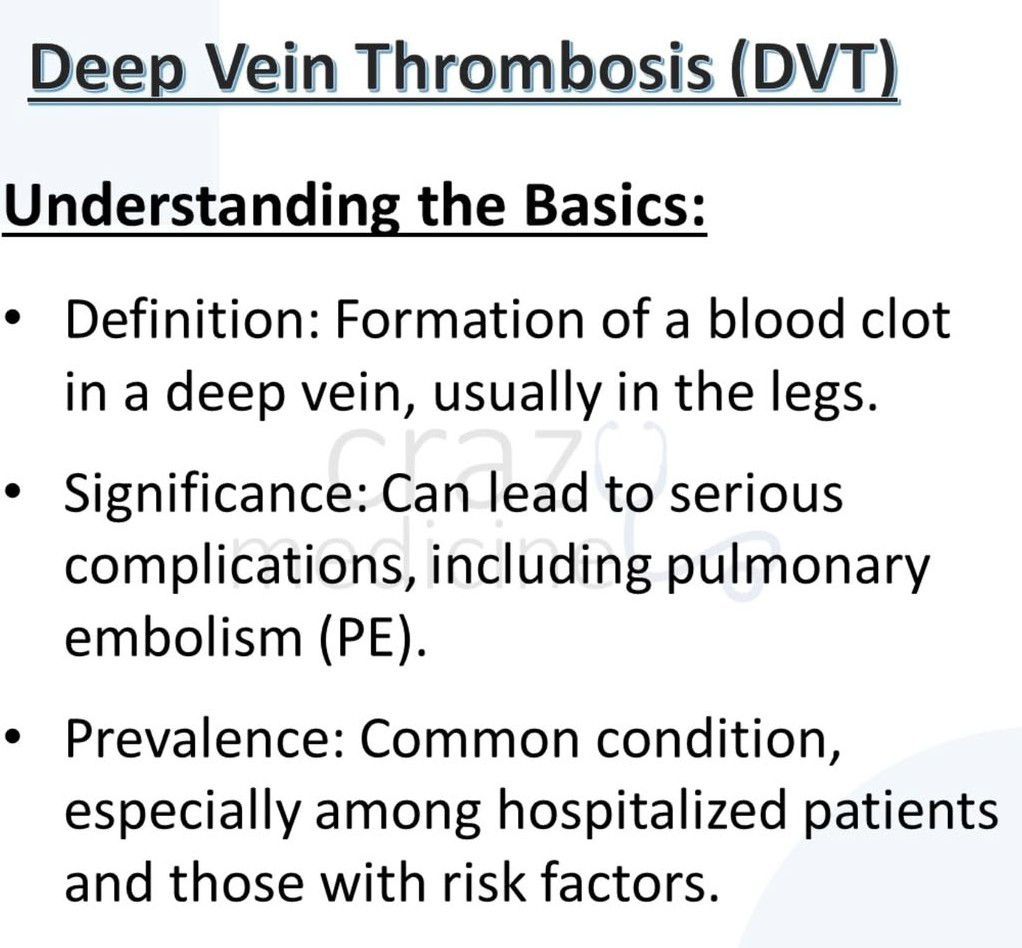 Deep Vein Thrombosis (DVT)

Understanding the Basics:

• Definition: Formation of a blood clot in a deep vein, usually in the legs.

• Significance: Can lead to serious complications, including pulmonary embolism (PE).

• Prevalence: Common condition, especially among hospitalized patients and those with risk factors.

crazy medicine